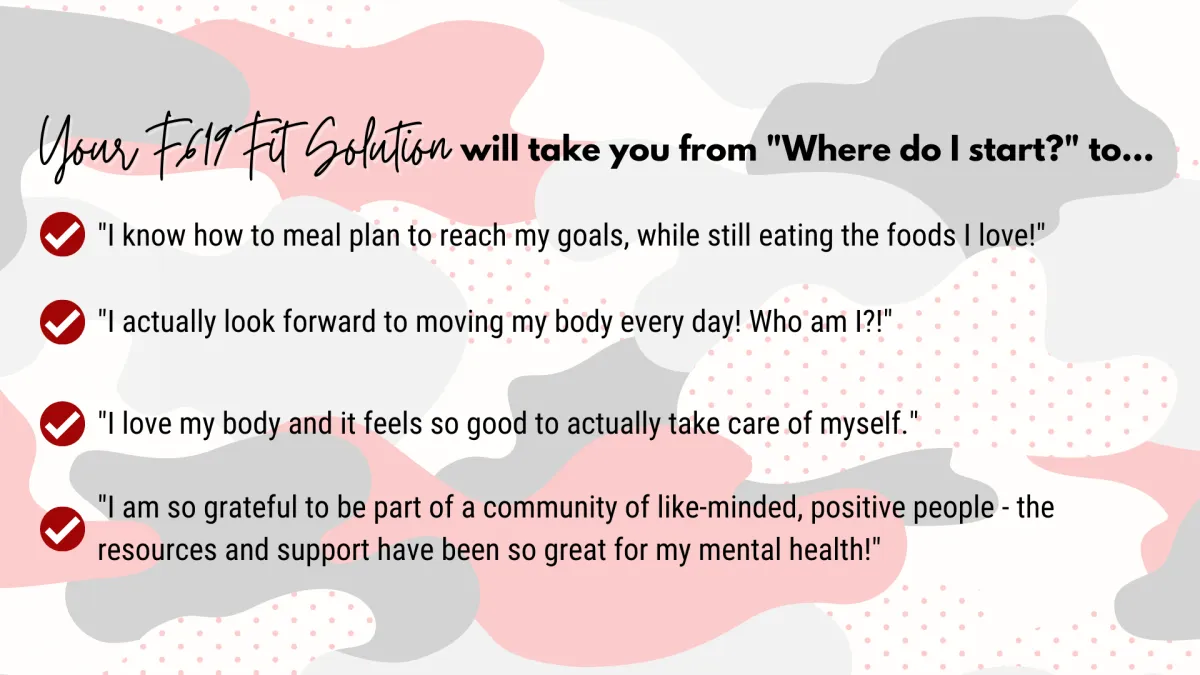 Your F619 Fit Solution will take you from "Where do I start?" to...

"I know how to meal plan to reach my goals, while still eating the foods I love!"

"I actually look forward to moving my body every day! Who am I?!"

"I love my body and it feels so good to actually take care of myself."

"I am so grateful to be part of a community of like-minded, positive people - the resources and support have been so great for my mental health!"